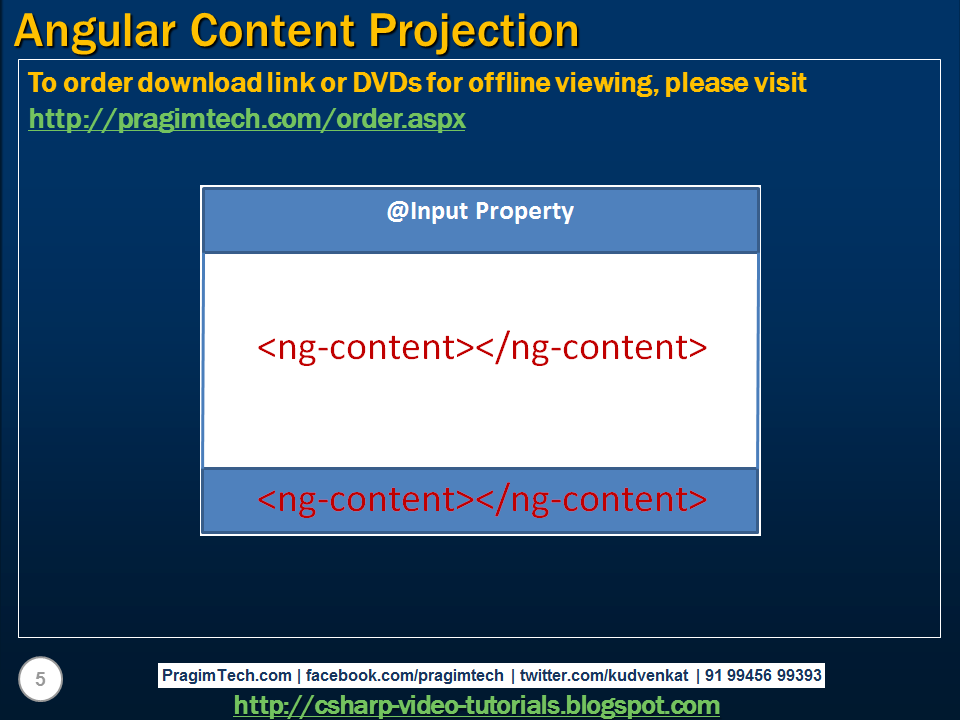 Angular Content Projection

To order download link or DVDs for offline viewing, please visit http://pragimtech.com/order.aspx

@Input Property

<ng-content></ng-content>

<ng-content></ng-content>

5

PragimTech.com | facebook.com/pragimtech | twitter.com/kudvenkat | 91 99456 99393

http://csharp-video-tutorials.blogspot.com